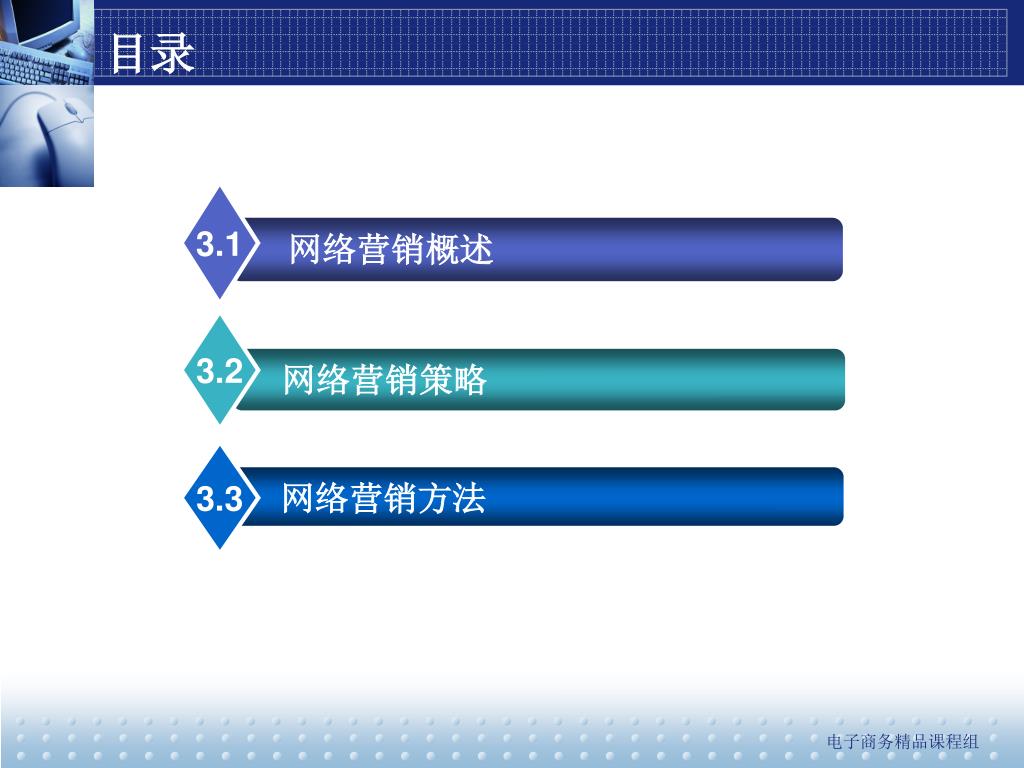 目录

3.1 网络营销概述

3.2 网络营销策略

3.3 网络营销方法

电子商务精品课程组